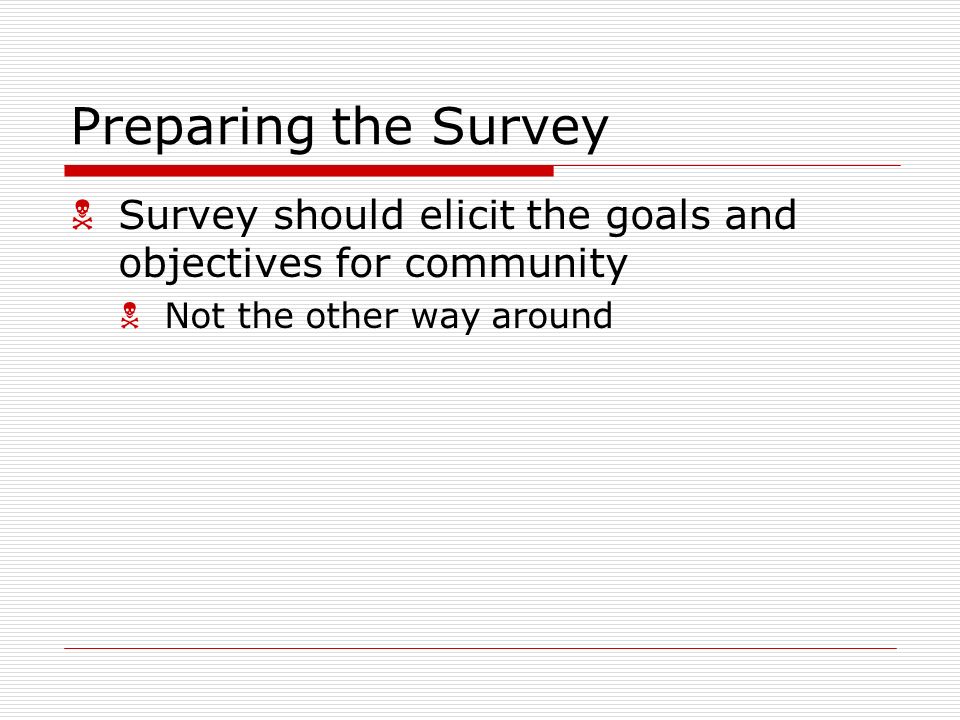 Preparing the Survey

Survey should elicit the goals and objectives for community

Not the other way around